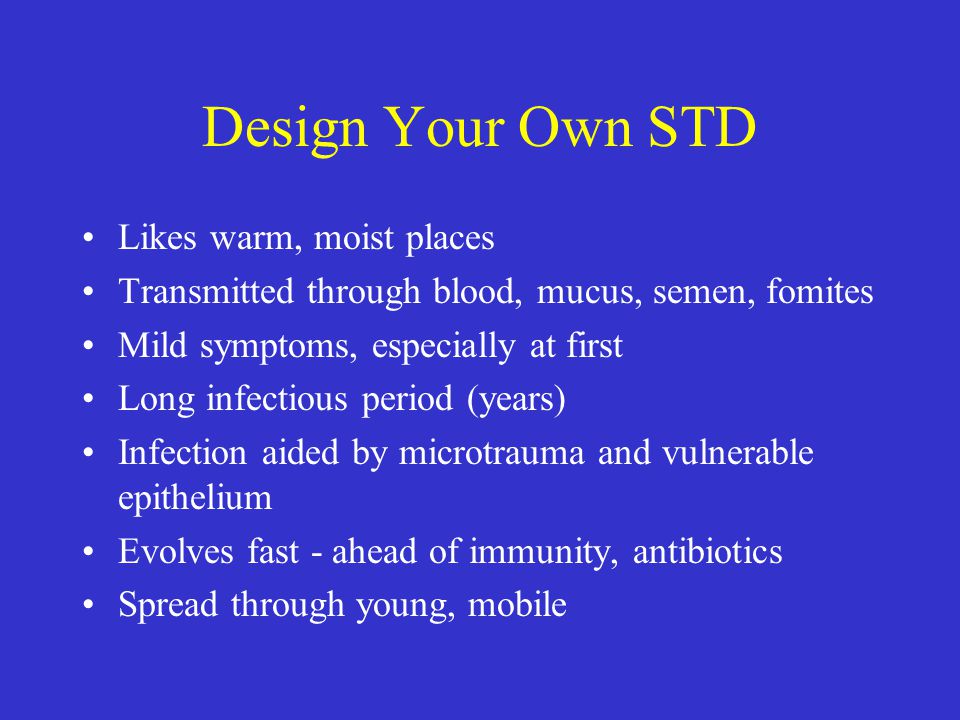 Design Your Own STD

• Likes warm, moist places
• Transmitted through blood, mucus, semen, fomites
• Mild symptoms, especially at first
• Long infectious period (years)
• Infection aided by microtrauma and vulnerable epithelium
• Evolves fast - ahead of immunity, antibiotics
• Spread through young, mobile